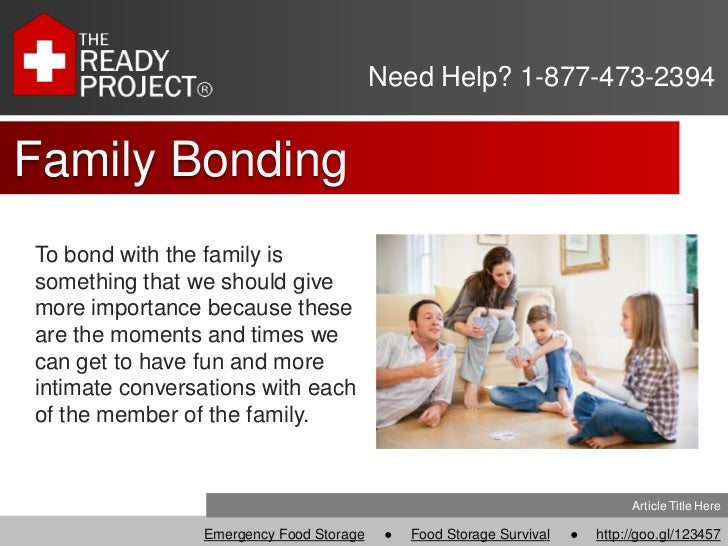 THE READY PROJECT®

Need Help? 1-877-473-2394

Family Bonding

To bond with the family is something that we should give more importance because these are the moments and times we can get to have fun and more intimate conversations with each of the member of the family.

Article Title Here

Emergency Food Storage ● Food Storage Survival ● http://goo.gl/123457